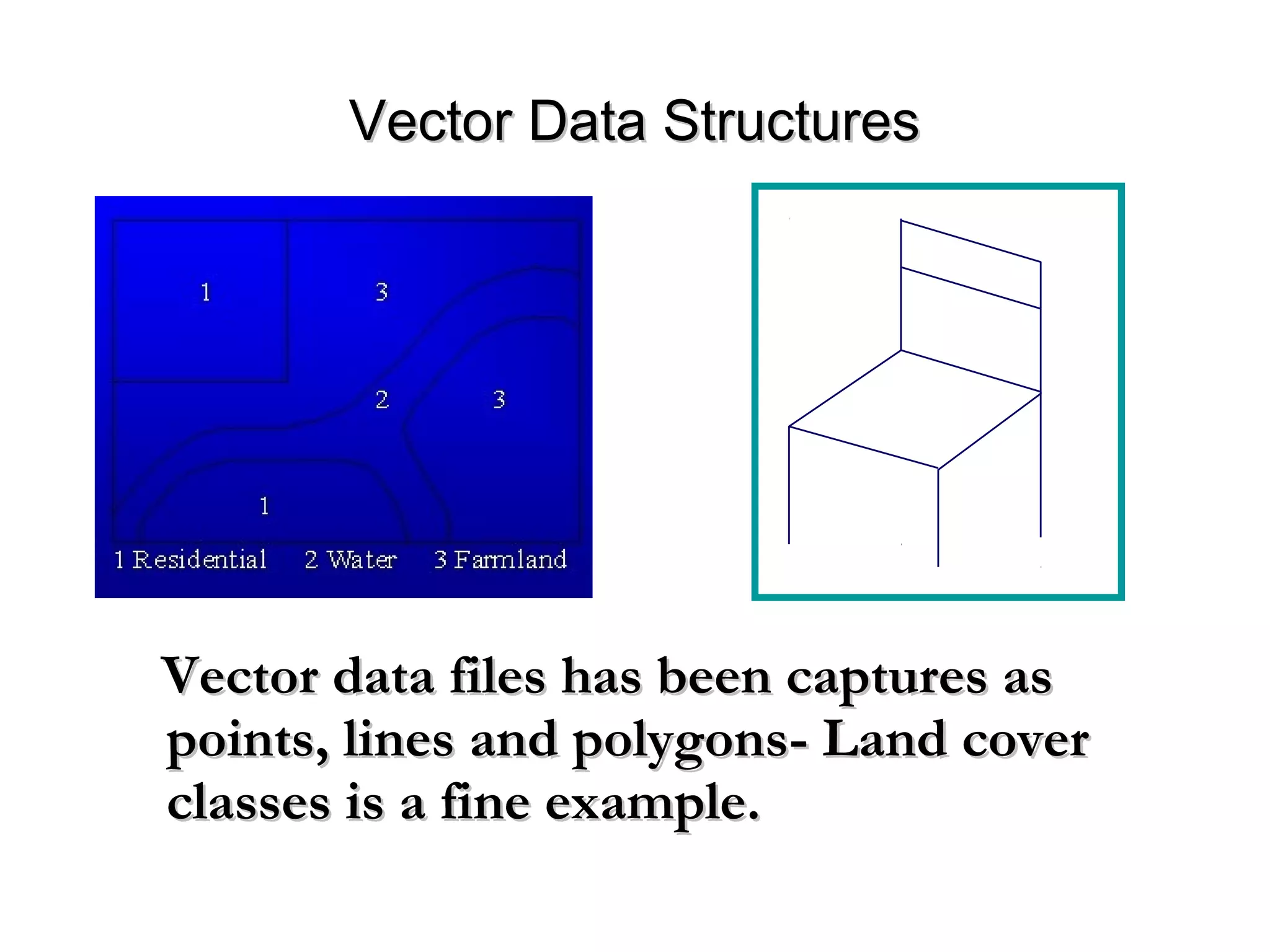 Vector Data Structures

1

3

2

3

1

1 Residential 2 Water 3 Farmland

Vector data files has been captures as points, lines and polygons- Land cover classes is a fine example.